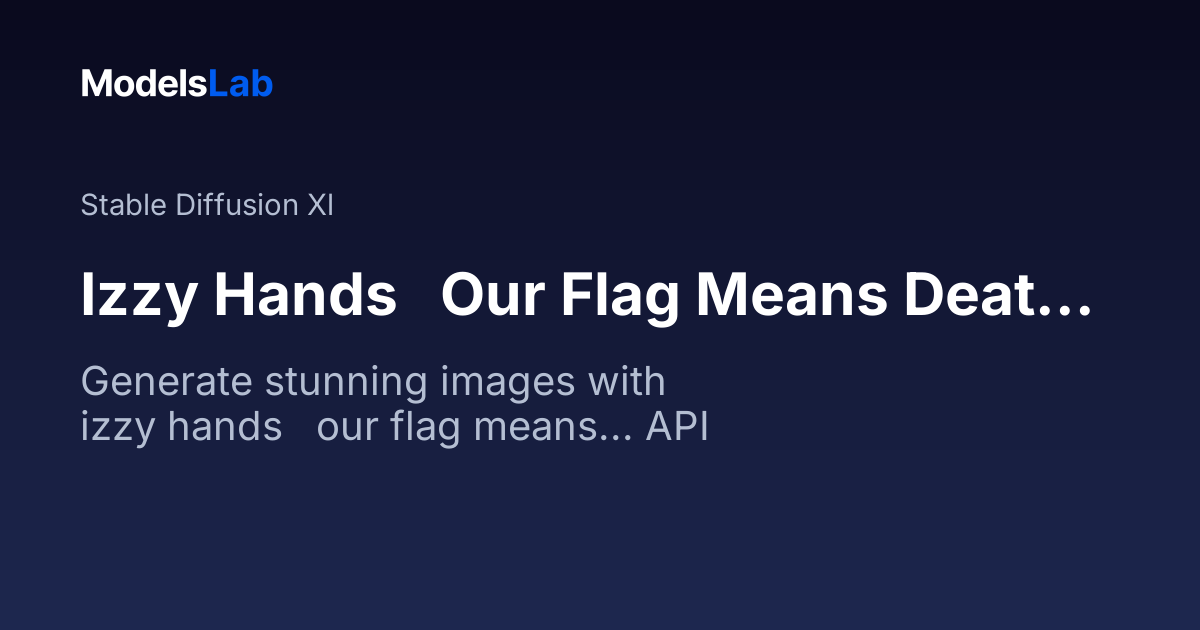 ModelsLab

Stable Diffusion Xl

Izzy Hands   Our Flag Means Deat…

Generate stunning images with izzy hands   our flag means... API